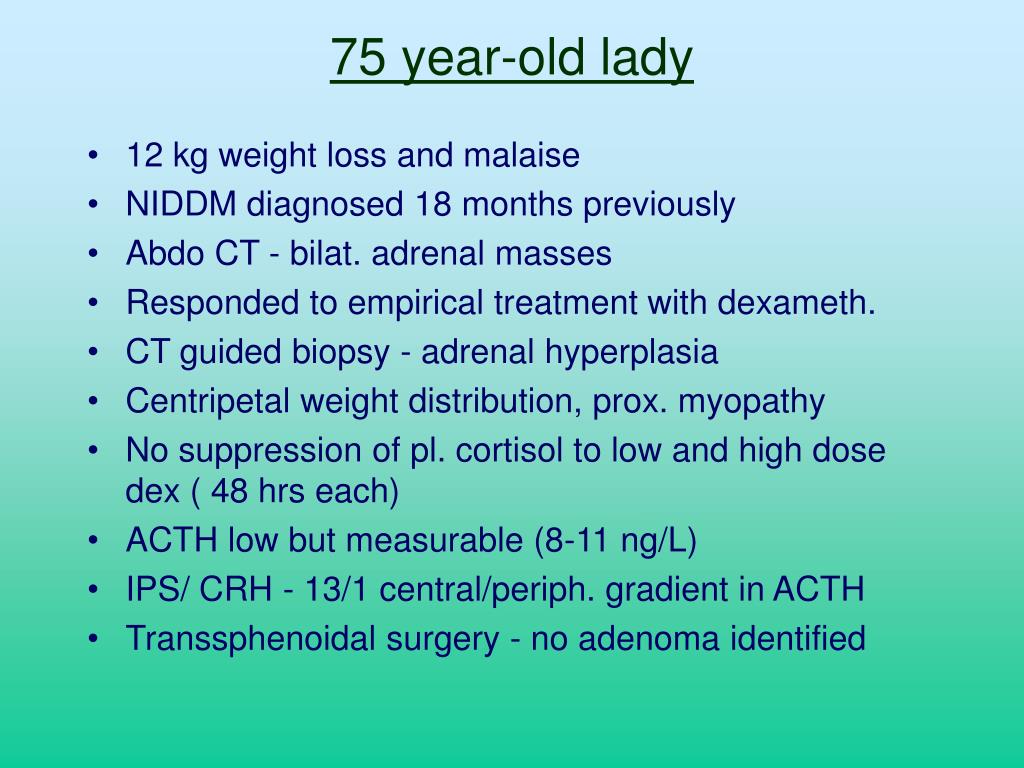 75 year-old lady

• 12 kg weight loss and malaise
• NIDDM diagnosed 18 months previously
• Abdo CT - bilat. adrenal masses
• Responded to empirical treatment with dexameth.
• CT guided biopsy - adrenal hyperplasia
• Centripetal weight distribution, prox. myopathy
• No suppression of pl. cortisol to low and high dose dex ( 48 hrs each)
• ACTH low but measurable (8-11 ng/L)
• IPS/ CRH - 13/1 central/periph. gradient in ACTH
• Transsphenoidal surgery - no adenoma identified